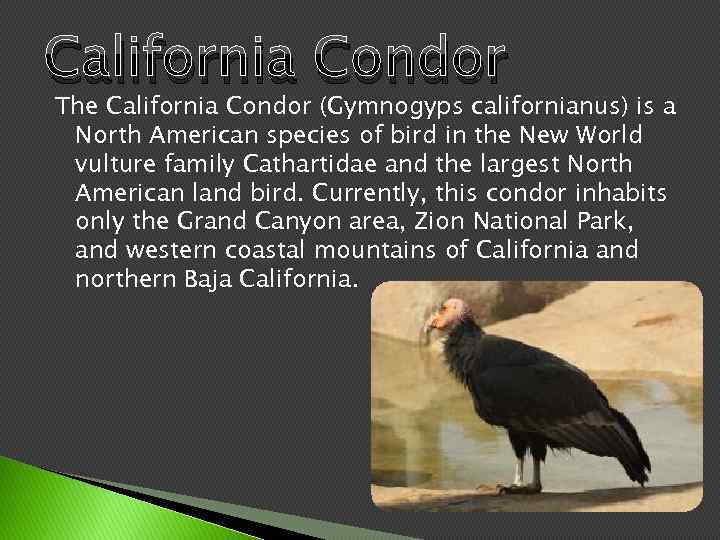 California Condor

The California Condor (Gymnogyps californianus) is a North American species of bird in the New World vulture family Cathartidae and the largest North American land bird. Currently, this condor inhabits only the Grand Canyon area, Zion National Park, and western coastal mountains of California and northern Baja California.